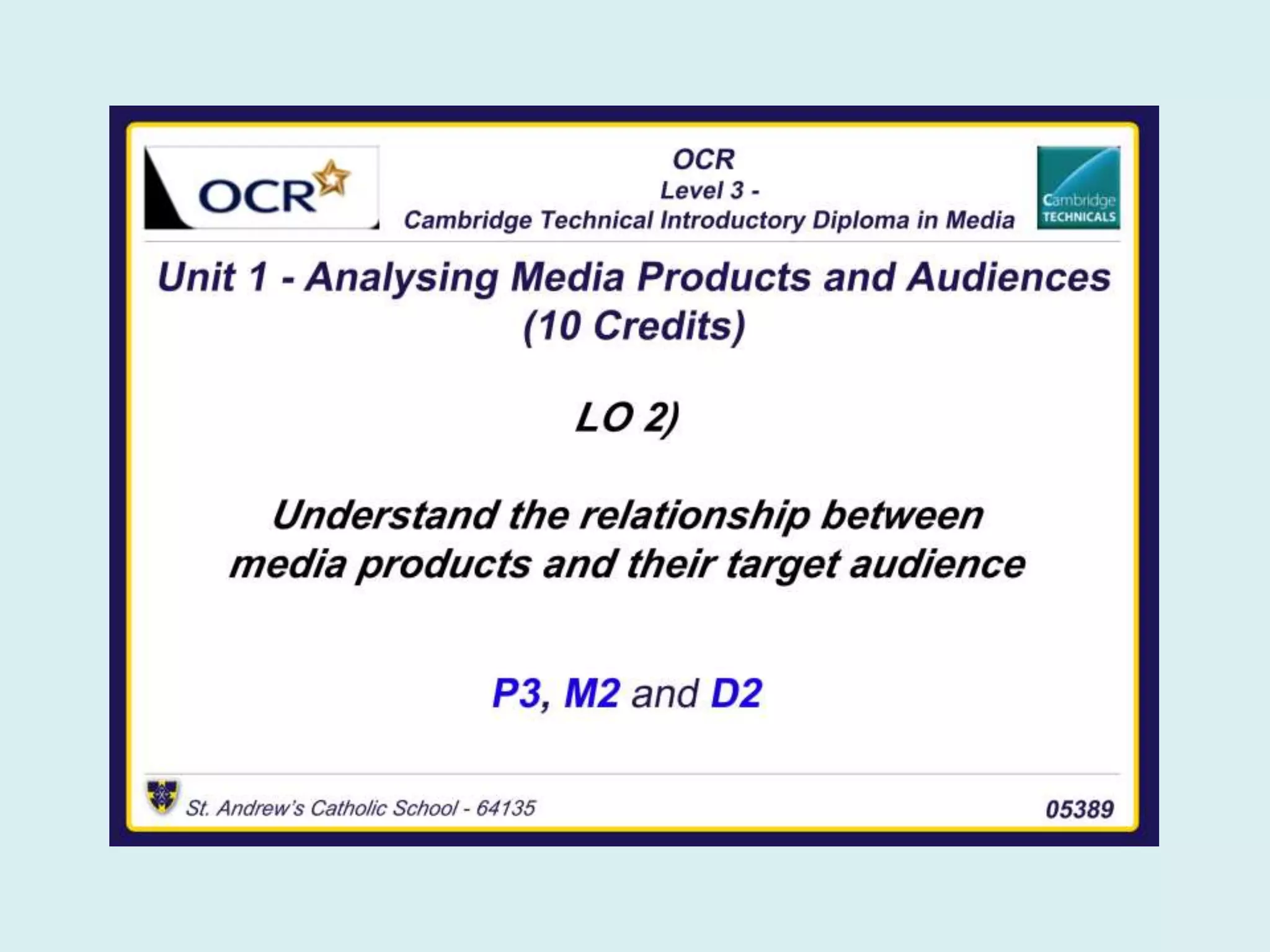 OCR

OCR
Level 3 -
Cambridge Technical Introductory Diploma in Media

Cambridge TECHNICALS

Unit 1 - Analysing Media Products and Audiences (10 Credits)

LO 2)

Understand the relationship between media products and their target audience

P3, M2 and D2

St. Andrew's Catholic School - 64135

05389